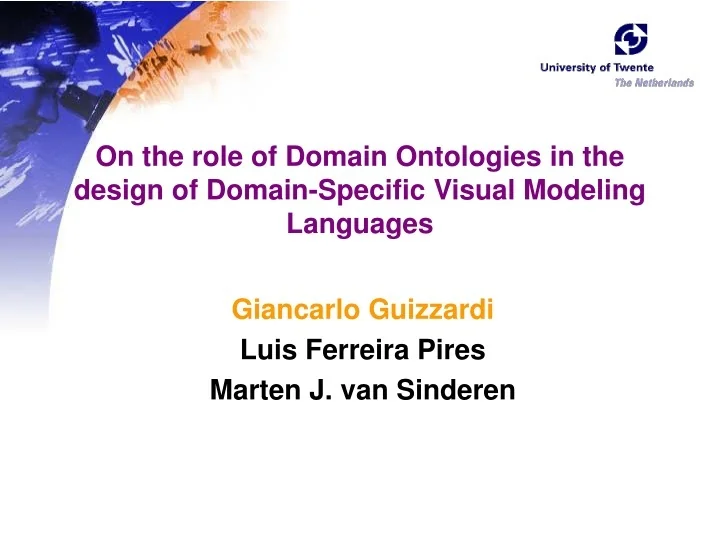 University of Twente
The Netherlands

On the role of Domain Ontologies in the design of Domain-Specific Visual Modeling Languages

Giancarlo Guizzardi
Luis Ferreira Pires
Marten J. van Sinderen